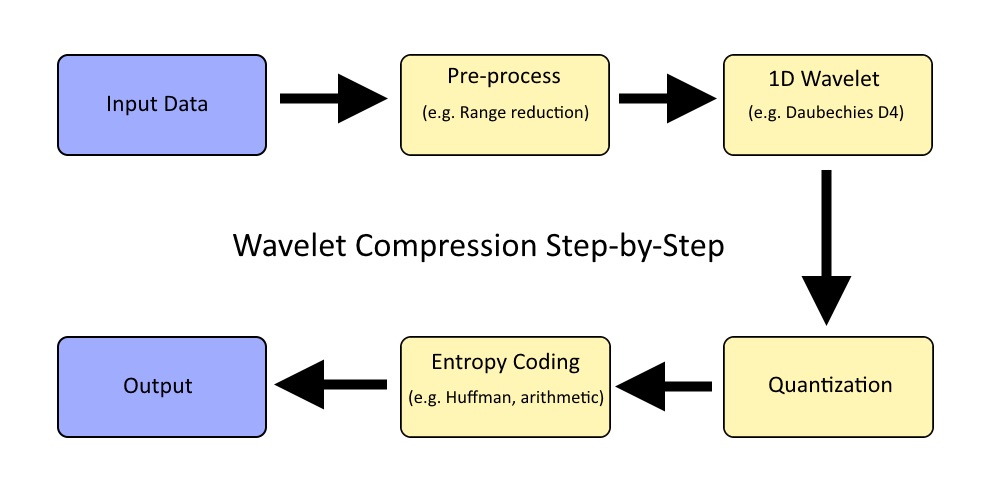 Input Data

Pre-process
(e.g. Range reduction)

1D Wavelet
(e.g. Daubechies D4)

Wavelet Compression Step-by-Step

Quantization

Entropy Coding
(e.g. Huffman, arithmetic)

Output